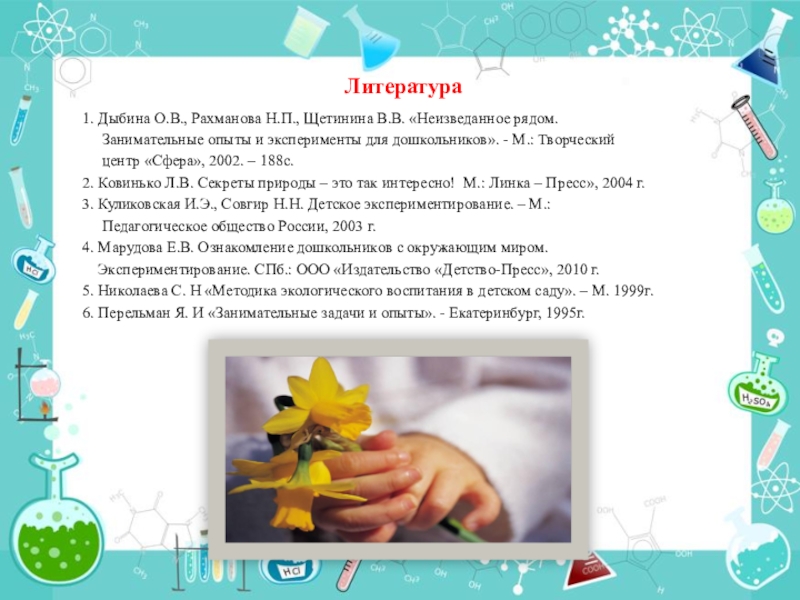 Литература

1. Дыбина О.В., Рахманова Н.П., Щетинина В.В. «Неизведанное рядом. Занимательные опыты и эксперименты для дошкольников». - М.: Творческий центр «Сфера», 2002. – 188с.
2. Ковинько Л.В. Секреты природы – это так интересно! М.: Линка – Пресс», 2004 г.
3. Куликовская И.Э., Совгир Н.Н. Детское экспериментирование. – М.: Педагогическое общество России, 2003 г.
4. Марудова Е.В. Ознакомление дошкольников с окружающим миром. Экспериментирование. СПб.: ООО «Издательство «Детство-Пресс», 2010 г.
5. Николаева С. Н «Методика экологического воспитания в детском саду». – М. 1999г.
6. Перельман Я. И «Занимательные задачи и опыты». - Екатеринбург, 1995г.

HCl

$H_2SO_4$

HCl

COOH